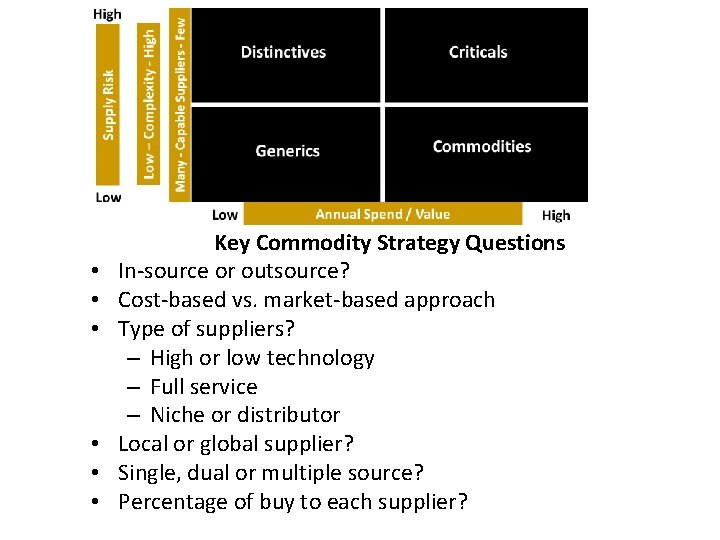 High

Supply Risk

Low

Low – Complexity - High

Many - Capable Suppliers - Few

Distinctives

Criticals

Generics

Commodities

Low

Annual Spend / Value

High

Key Commodity Strategy Questions

• In-source or outsource?
• Cost-based vs. market-based approach
• Type of suppliers?
  – High or low technology
  – Full service
  – Niche or distributor
• Local or global supplier?
• Single, dual or multiple source?
• Percentage of buy to each supplier?